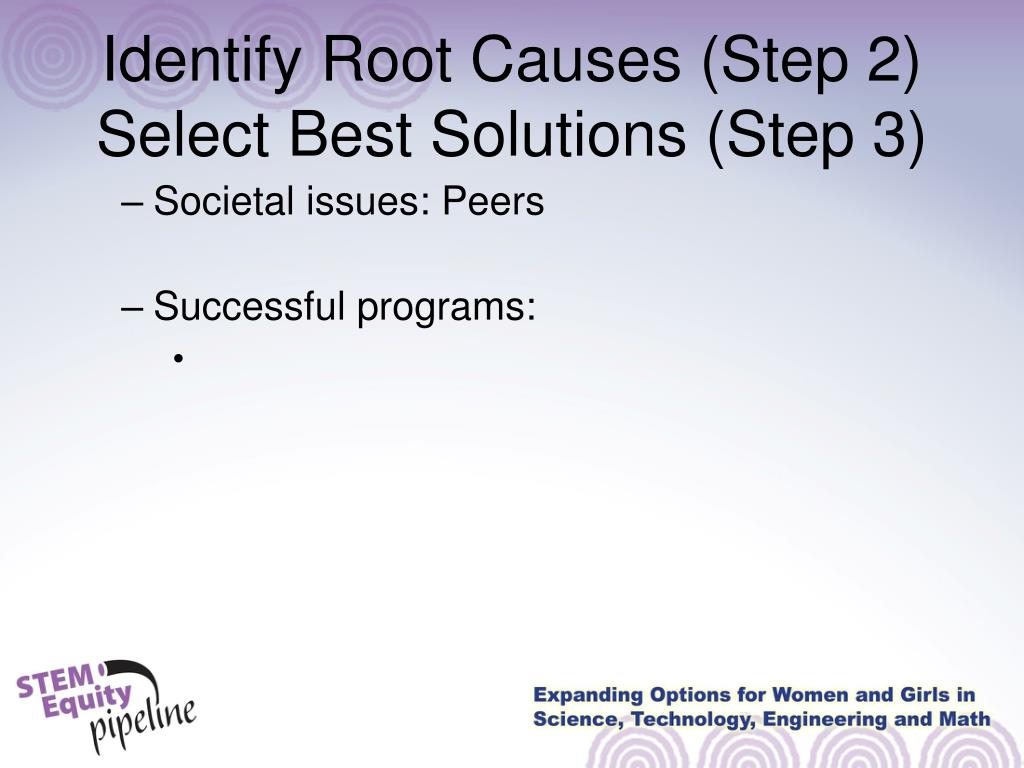 Identify Root Causes (Step 2)
Select Best Solutions (Step 3)

– Societal issues: Peers

– Successful programs:

•

STEM Equity pipeline

Expanding Options for Women and Girls in Science, Technology, Engineering and Math